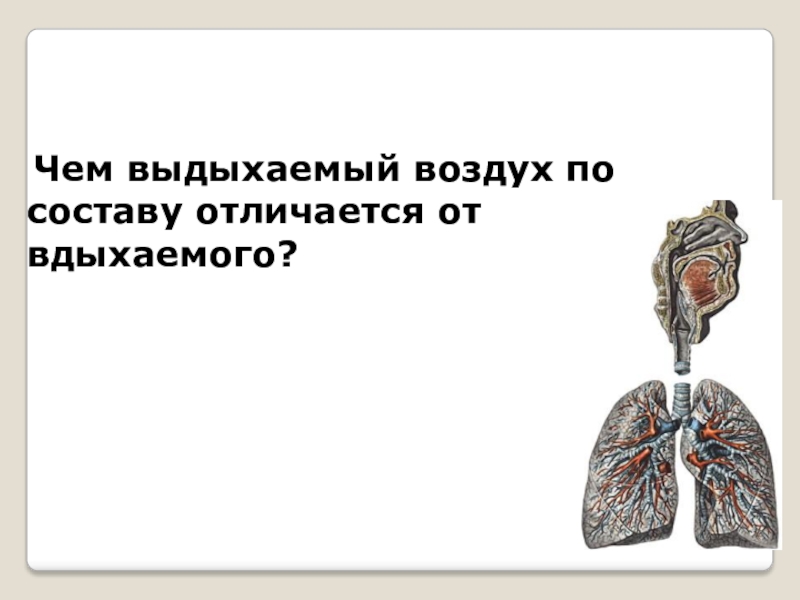 Чем выдыхаемый воздух по составу отличается от вдыхаемого?